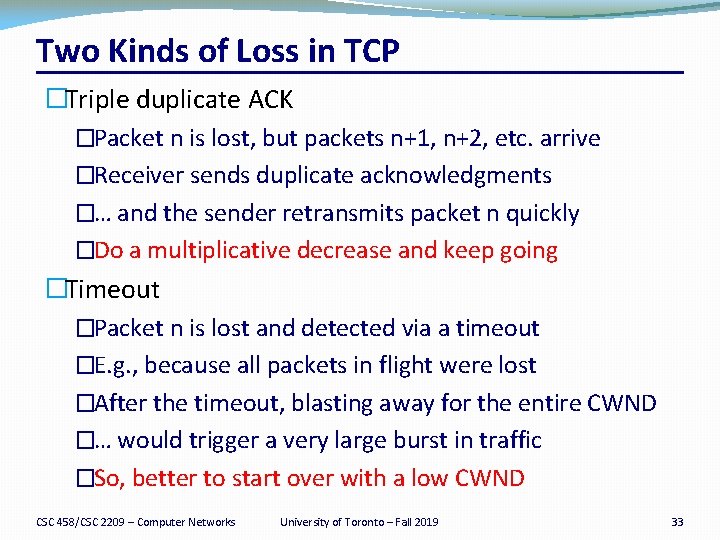 Two Kinds of Loss in TCP

□Triple duplicate ACK

□Packet n is lost, but packets n+1, n+2, etc. arrive

□Receiver sends duplicate acknowledgments

□… and the sender retransmits packet n quickly

□Do a multiplicative decrease and keep going

□Timeout

□Packet n is lost and detected via a timeout

□E.g., because all packets in flight were lost

□After the timeout, blasting away for the entire CWND

□… would trigger a very large burst in traffic

□So, better to start over with a low CWND

CSC 458/CSC 2209 – Computer Networks University of Toronto – Fall 2019 33